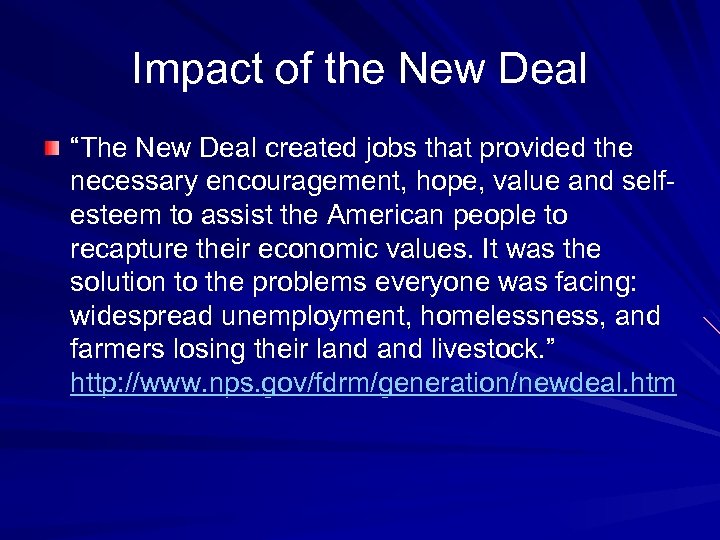 Impact of the New Deal

“The New Deal created jobs that provided the necessary encouragement, hope, value and self-esteem to assist the American people to recapture their economic values. It was the solution to the problems everyone was facing: widespread unemployment, homelessness, and farmers losing their land and livestock.” http://www.nps.gov/fdrm/generation/newdeal.htm